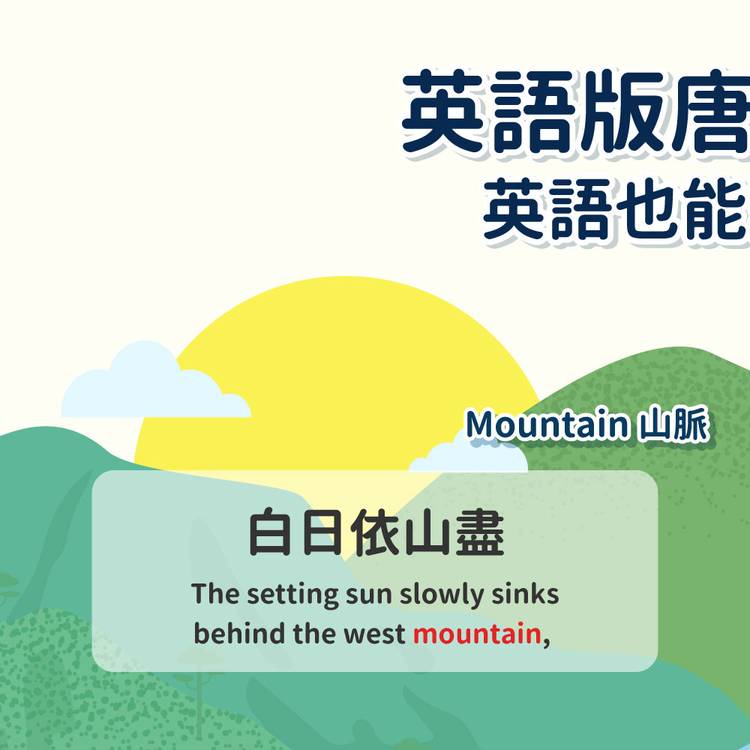 英語版唐

英語也能

Mountain 山脈

白日依山盡

The setting sun slowly sinks behind the west mountain,